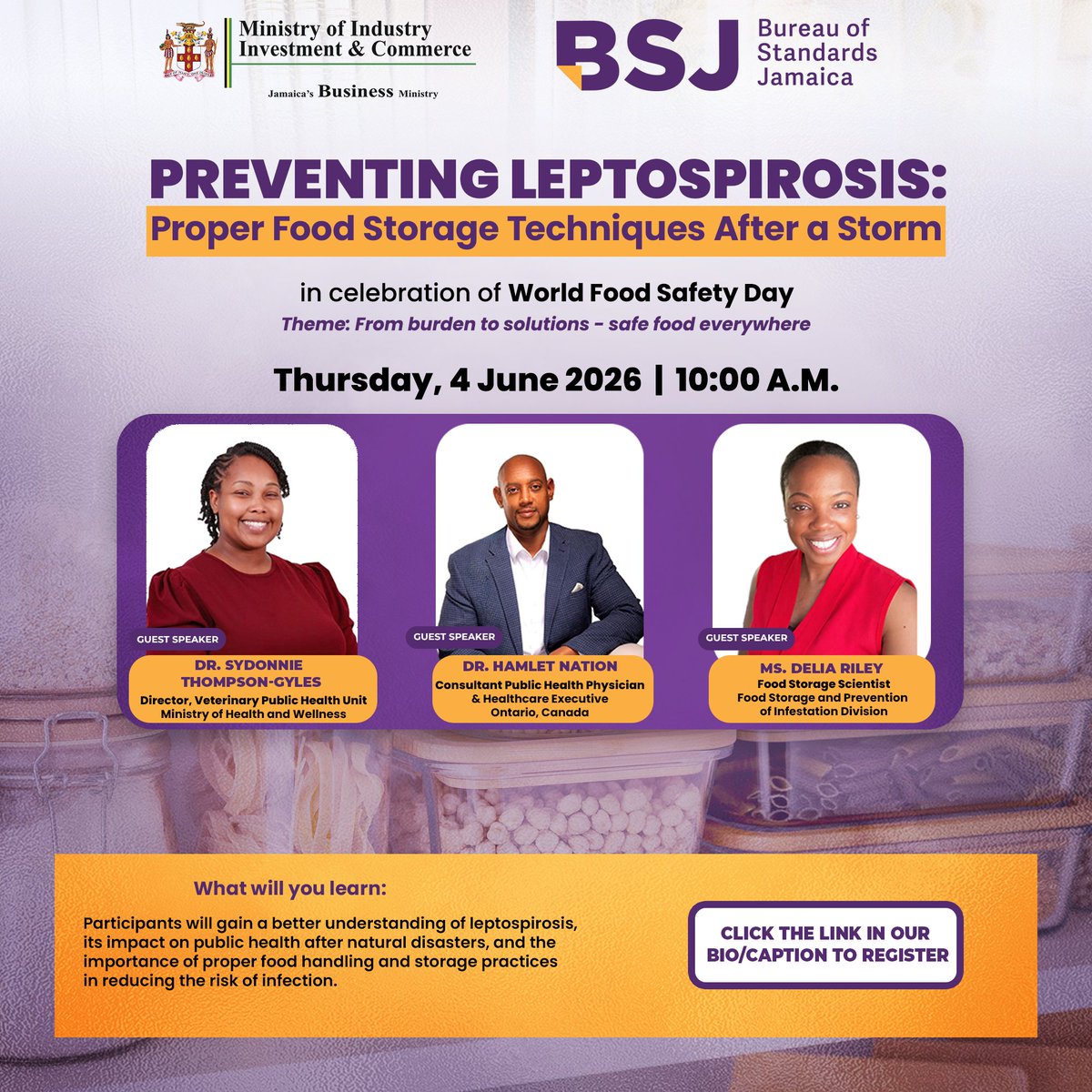 Ministry of Industry Investment & Commerce

Jamaica's Business Ministry

BSJ Bureau of Standards Jamaica

PREVENTING LEPTOSPIROSIS:
Proper Food Storage Techniques After a Storm

in celebration of World Food Safety Day
Theme: From burden to solutions - safe food everywhere

Thursday, 4 June 2026 | 10:00 A.M.

GUEST SPEAKER
DR. SYDONNIE THOMPSON-GYLES
Director, Veterinary Public Health Unit
Ministry of Health and Wellness

GUEST SPEAKER
DR. HAMLET NATION
Consultant Public Health Physician & Healthcare Executive
Ontario, Canada

GUEST SPEAKER
MS. DELIA RILEY
Food Storage Scientist
Food Storage and Prevention of Infestation Division

What will you learn:

Participants will gain a better understanding of leptospirosis, its impact on public health after natural disasters, and the importance of proper food handling and storage practices in reducing the risk of infection.

CLICK THE LINK IN OUR BIO/CAPTION TO REGISTER